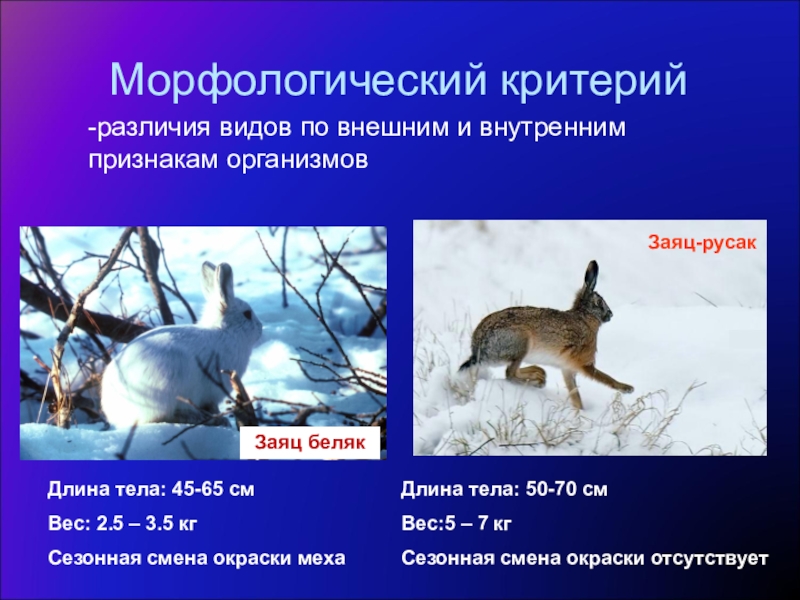 Морфологический критерий

-различия видов по внешним и внутренним признакам организмов

Заяц беляк

Длина тела: 45-65 см

Вес: 2.5 – 3.5 кг

Сезонная смена окраски меха

Заяц-русак

Длина тела: 50-70 см

Вес:5 – 7 кг

Сезонная смена окраски отсутствует